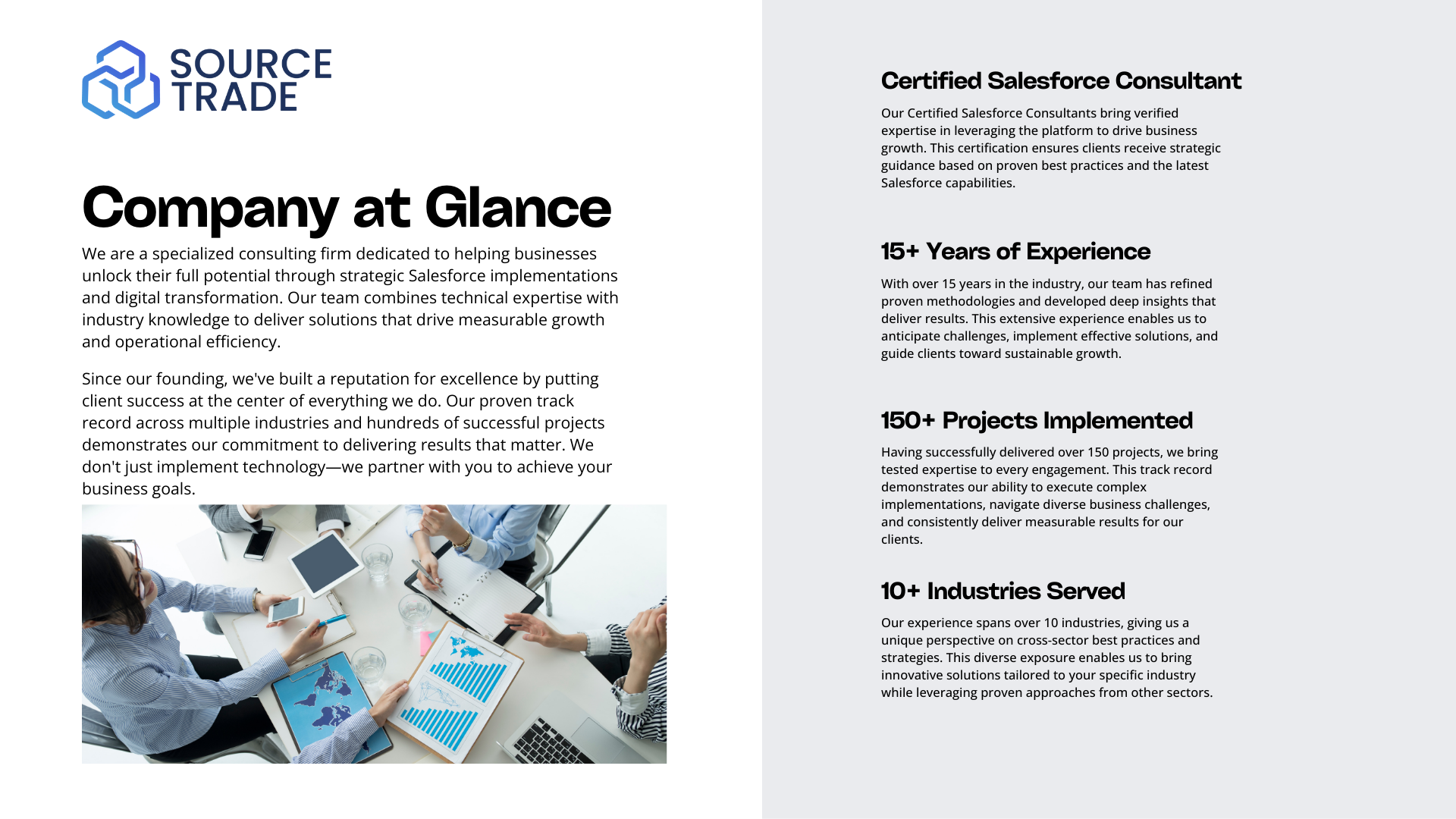 SOURCE TRADE

Company at Glance

We are a specialized consulting firm dedicated to helping businesses unlock their full potential through strategic Salesforce implementations and digital transformation. Our team combines technical expertise with industry knowledge to deliver solutions that drive measurable growth and operational efficiency.

Since our founding, we've built a reputation for excellence by putting client success at the center of everything we do. Our proven track record across multiple industries and hundreds of successful projects demonstrates our commitment to delivering results that matter. We don't just implement technology—we partner with you to achieve your business goals.

Certified Salesforce Consultant

Our Certified Salesforce Consultants bring verified expertise in leveraging the platform to drive business growth. This certification ensures clients receive strategic guidance based on proven best practices and the latest Salesforce capabilities.

15+ Years of Experience

With over 15 years in the industry, our team has refined proven methodologies and developed deep insights that deliver results. This extensive experience enables us to anticipate challenges, implement effective solutions, and guide clients toward sustainable growth.

150+ Projects Implemented

Having successfully delivered over 150 projects, we bring tested expertise to every engagement. This track record demonstrates our ability to execute complex implementations, navigate diverse business challenges, and consistently deliver measurable results for our clients.

10+ Industries Served

Our experience spans over 10 industries, giving us a unique perspective on cross-sector best practices and strategies. This diverse exposure enables us to bring innovative solutions tailored to your specific industry while leveraging proven approaches from other sectors.